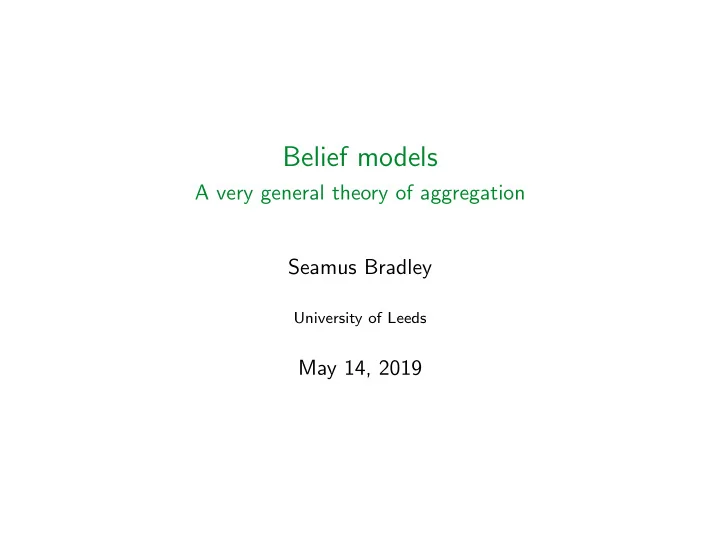 Belief models
A very general theory of aggregation

Seamus Bradley

University of Leeds

May 14, 2019